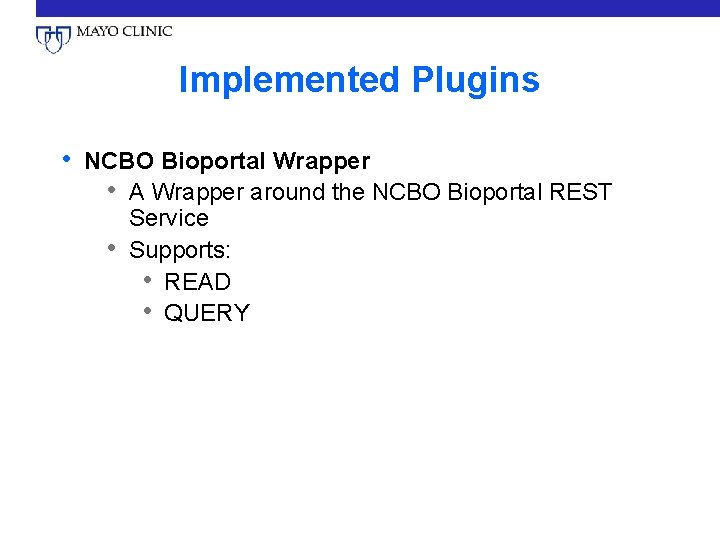 MAYO CLINIC

Implemented Plugins

• NCBO Bioportal Wrapper
• A Wrapper around the NCBO Bioportal REST Service
• Supports:
• READ
• QUERY